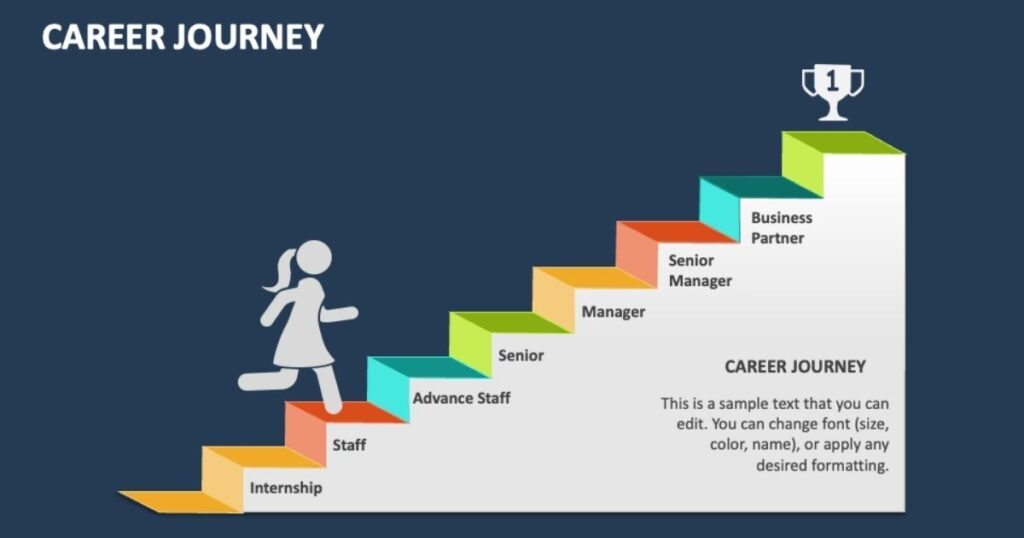 CAREER JOURNEY

1

Business Partner

Senior Manager

Manager

Senior

Advance Staff

Staff

Internship

CAREER JOURNEY

This is a sample text that you can edit. You can change font (size, color, name), or apply any desired formatting.